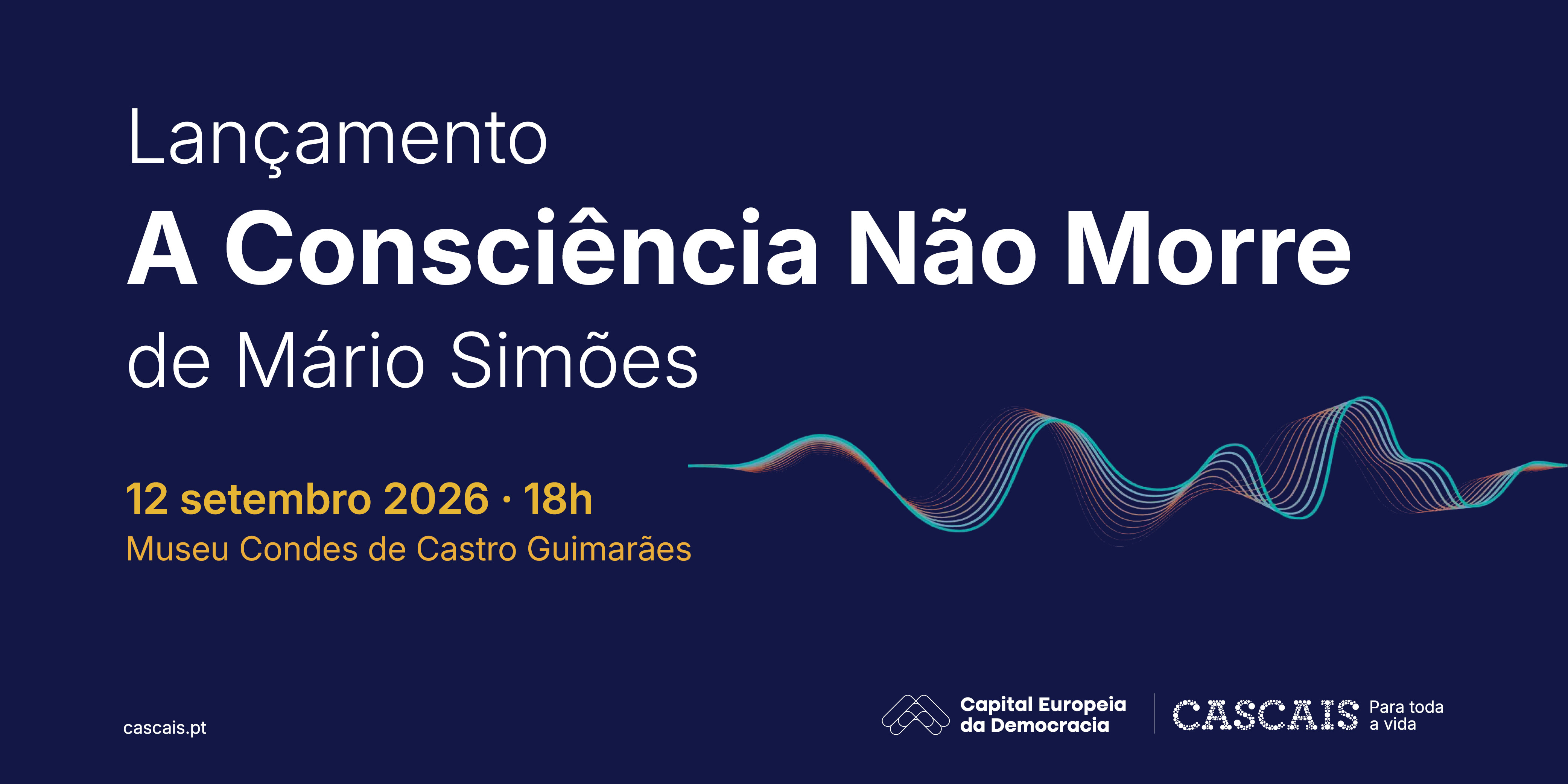 Lançamento
A Consciência Não Morre
de Mário Simões

12 setembro 2026 · 18h
Museu Condes de Castro Guimarães

cascais.pt

Capital Europeia da Democracia

CASCAIS Para toda a vida